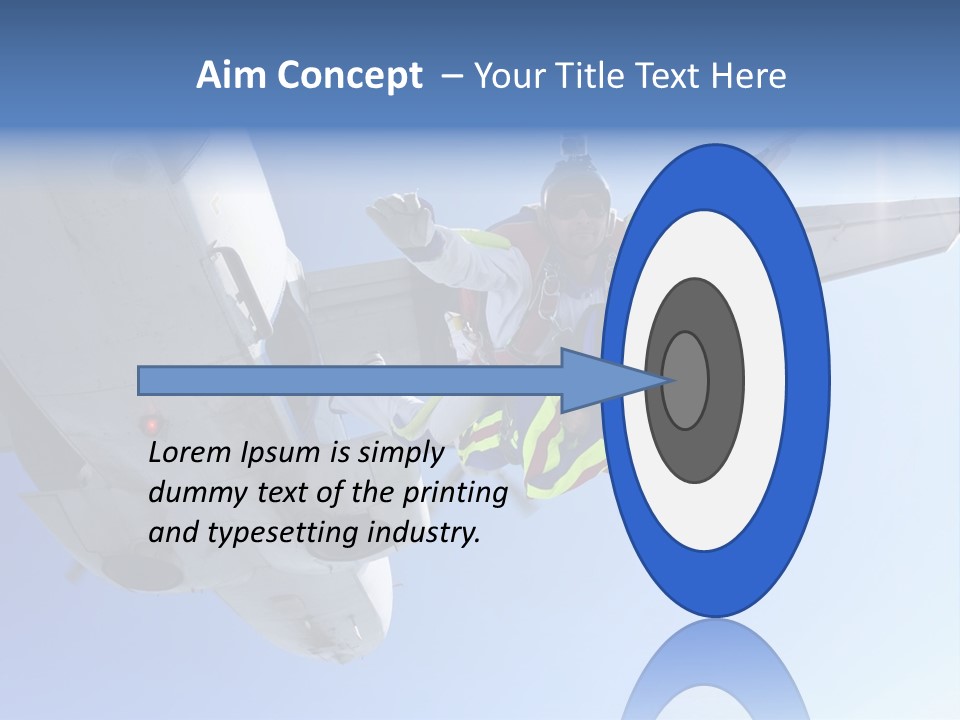 Aim Concept – Your Title Text Here

Lorem Ipsum is simply dummy text of the printing and typesetting industry.